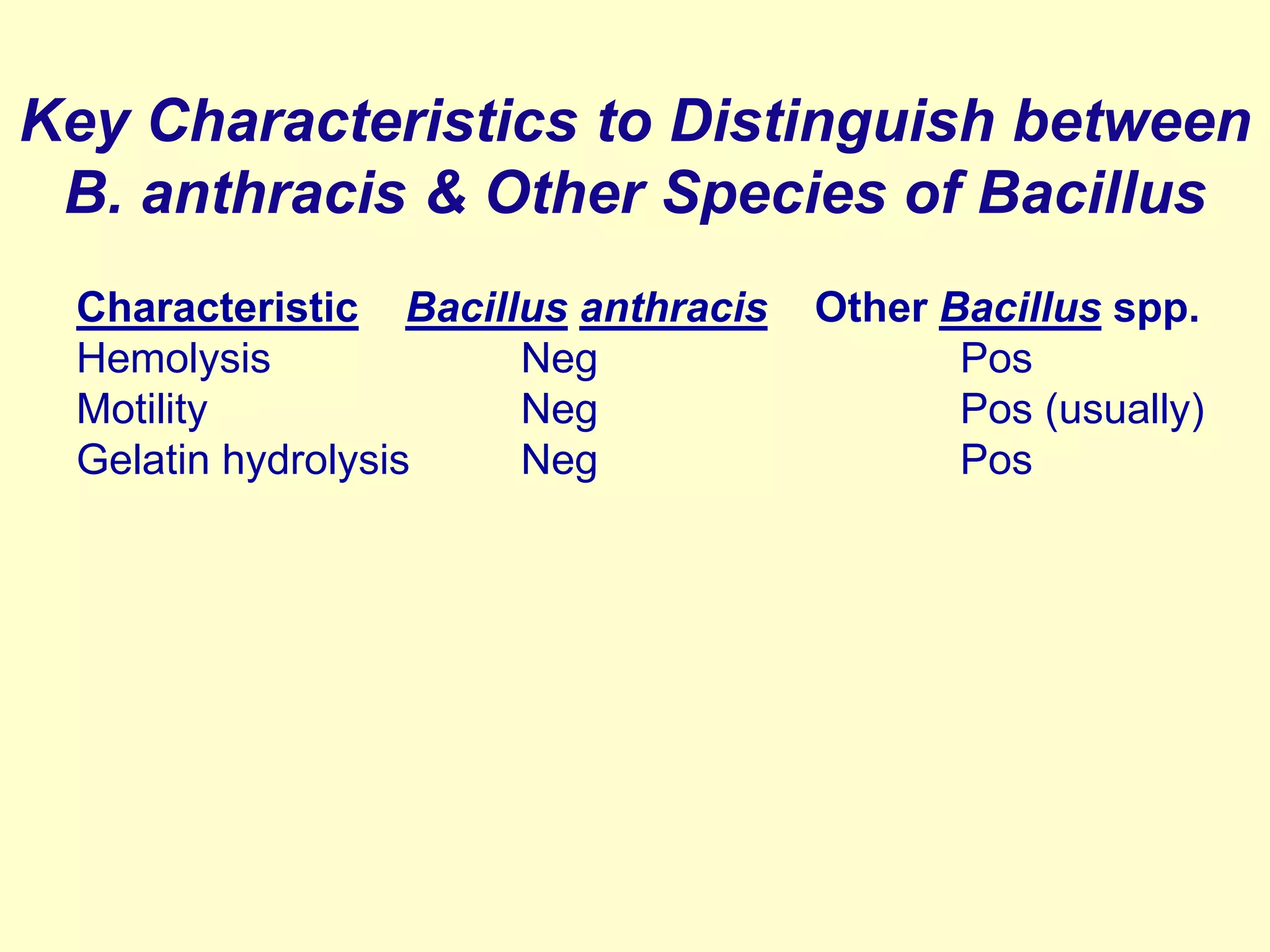 Key Characteristics to Distinguish between B. anthracis & Other Species of Bacillus

| Characteristic | Bacillus anthracis | Other Bacillus spp. |
|---|---|---|
| Hemolysis | Neg | Pos |
| Motility | Neg | Pos (usually) |
| Gelatin hydrolysis | Neg | Pos |